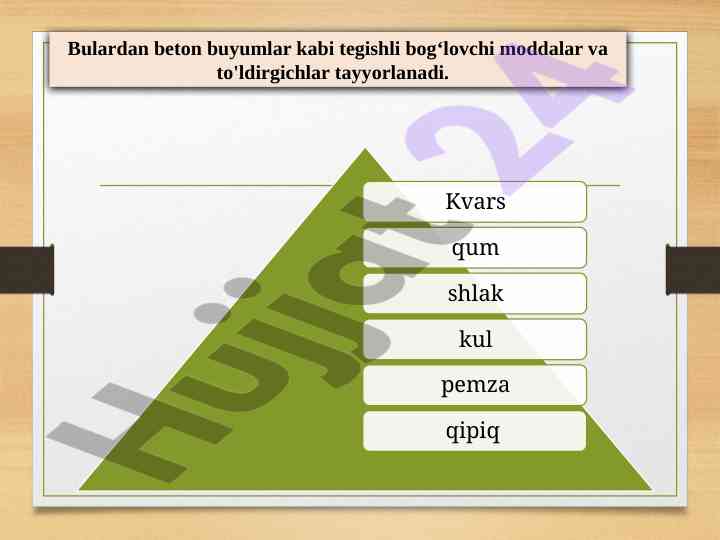 Bulardan beton buyumlar kabi tegishli bog‘lovchi moddalar va to'ldirgichlar tayyorlanadi.

Kvars

qum

shlak

kul

pemza

qipiq

Hujjat 24